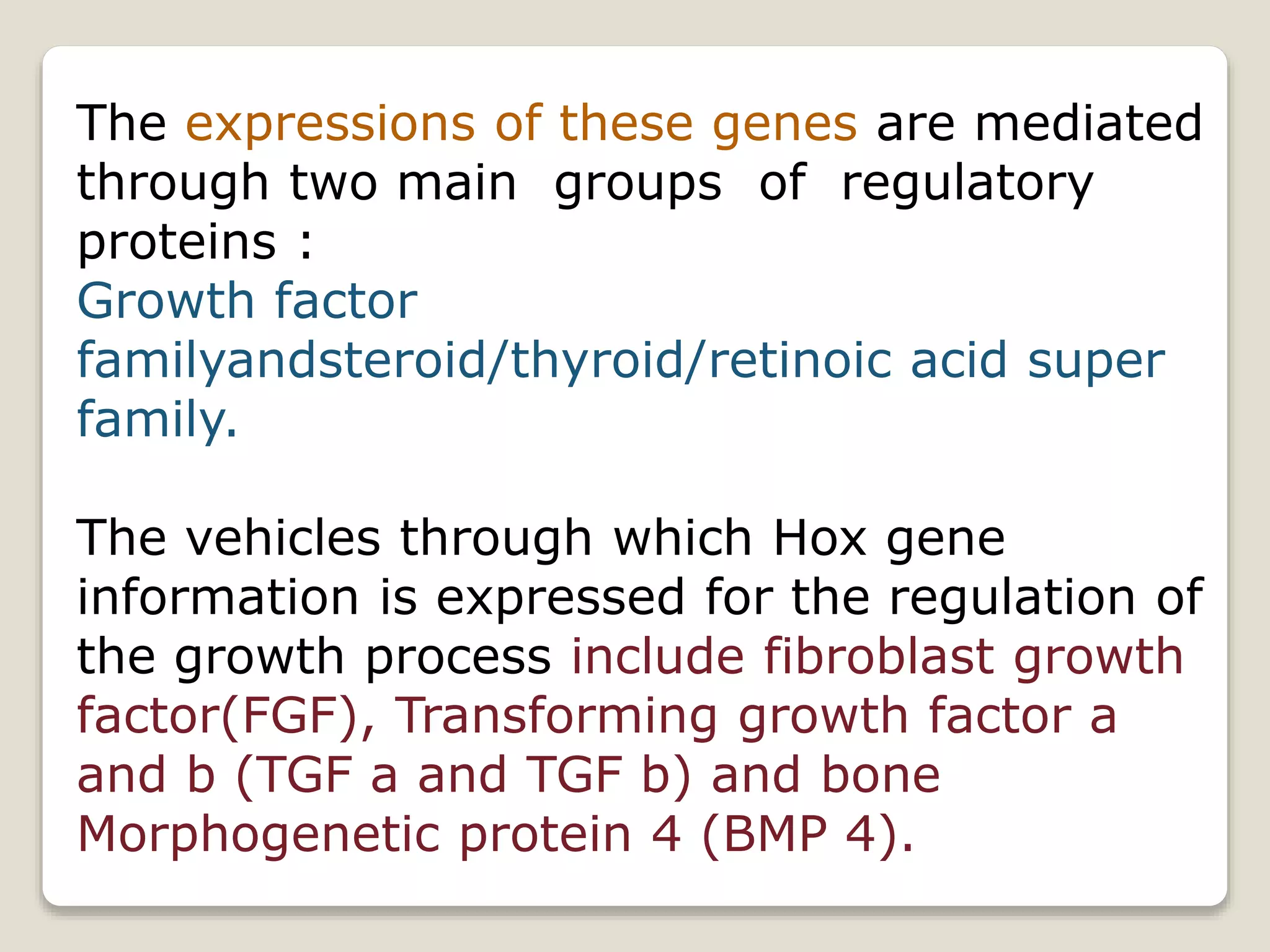 The expressions of these genes are mediated through two main groups of regulatory proteins :
Growth factor familyandsteroid/thyroid/retinoic acid super family.

The vehicles through which Hox gene information is expressed for the regulation of the growth process include fibroblast growth factor(FGF), Transforming growth factor a and b (TGF a and TGF b) and bone Morphogenetic protein 4 (BMP 4).